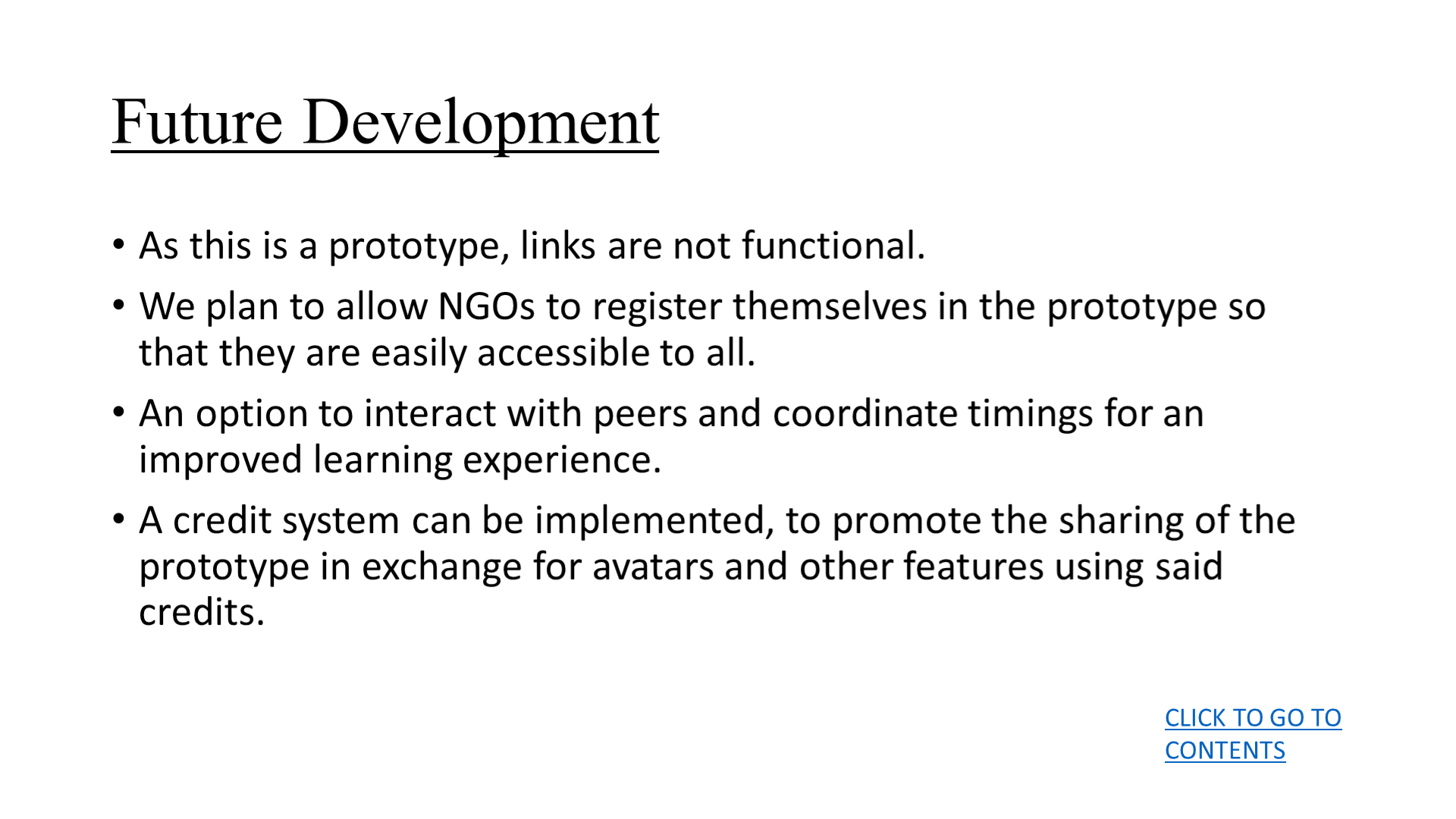 Future Development

• As this is a prototype, links are not functional.

• We plan to allow NGOs to register themselves in the prototype so that they are easily accessible to all.

• An option to interact with peers and coordinate timings for an improved learning experience.

• A credit system can be implemented, to promote the sharing of the prototype in exchange for avatars and other features using said credits.

CLICK TO GO TO CONTENTS